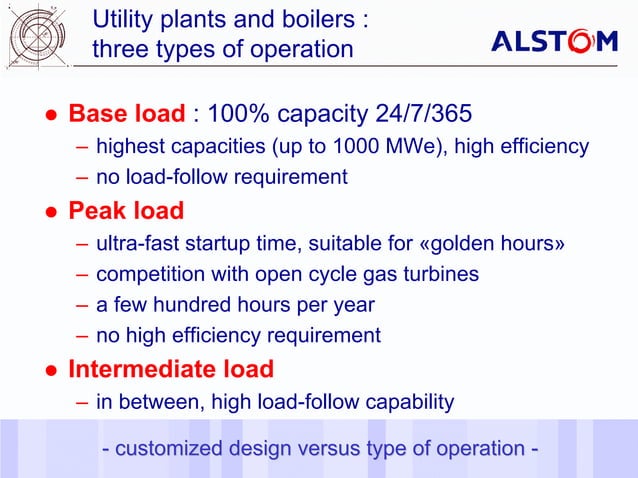 Utility plants and boilers : three types of operation

ALSTOM

● Base load : 100% capacity 24/7/365
– highest capacities (up to 1000 MWe), high efficiency
– no load-follow requirement

● Peak load
– ultra-fast startup time, suitable for «golden hours»
– competition with open cycle gas turbines
– a few hundred hours per year
– no high efficiency requirement

● Intermediate load
– in between, high load-follow capability

- customized design versus type of operation -